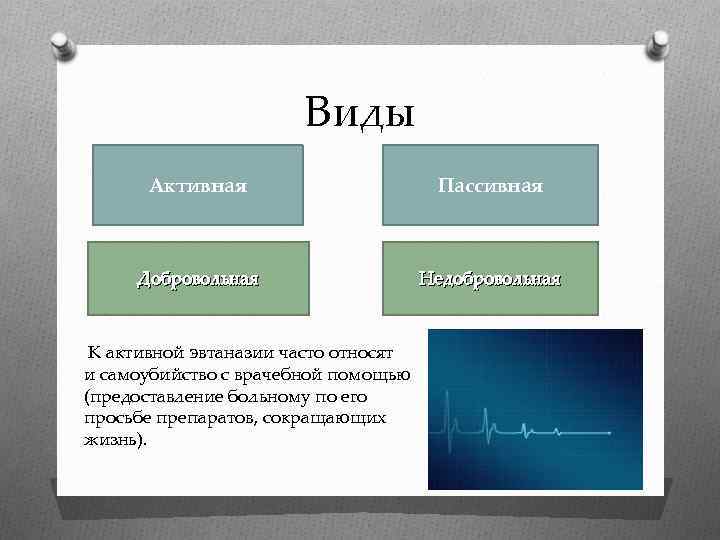 Виды

Активная

Пассивная

Добровольная

Недобровольная

К активной эвтаназии часто относят и самоубийство с врачебной помощью (предоставление больному по его просьбе препаратов, сокращающих жизнь).